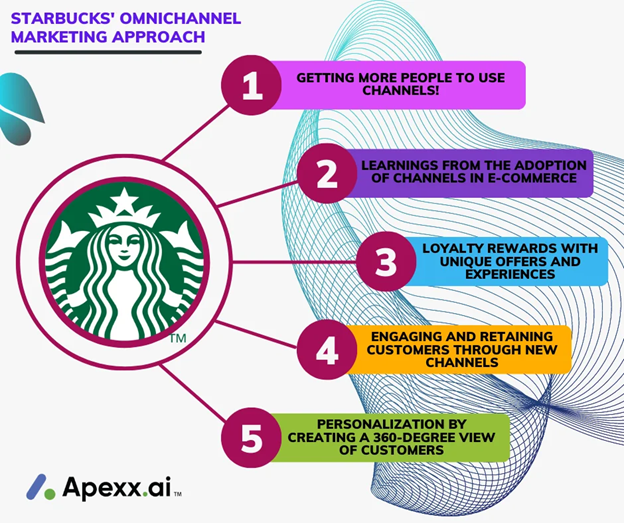 STARBUCKS' OMNICHANNEL MARKETING APPROACH

1 GETTING MORE PEOPLE TO USE CHANNELS!

2 LEARNINGS FROM THE ADOPTION OF CHANNELS IN E-COMMERCE

3 LOYALTY REWARDS WITH UNIQUE OFFERS AND EXPERIENCES

4 ENGAGING AND RETAINING CUSTOMERS THROUGH NEW CHANNELS

5 PERSONALIZATION BY CREATING A 360-DEGREE VIEW OF CUSTOMERS

TM

Apexx.ai TM